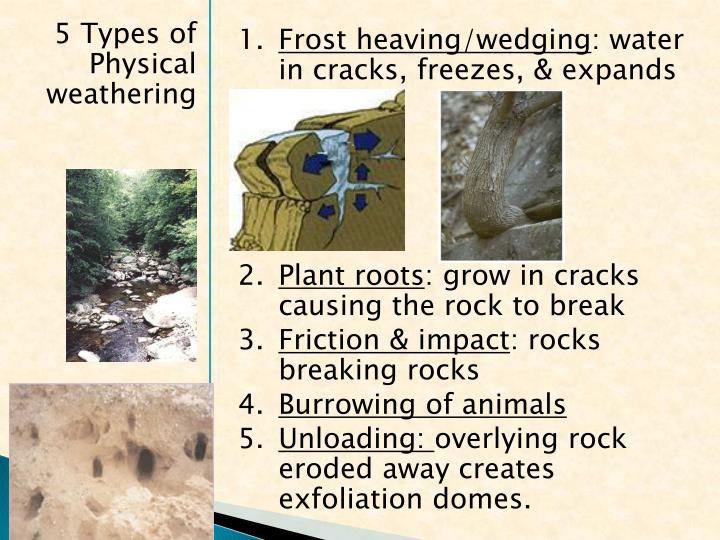 5 Types of Physical weathering

1. Frost heaving/wedging: water in cracks, freezes, & expands
2. Plant roots: grow in cracks causing the rock to break
3. Friction & impact: rocks breaking rocks
4. Burrowing of animals
5. Unloading: overlying rock eroded away creates exfoliation domes.